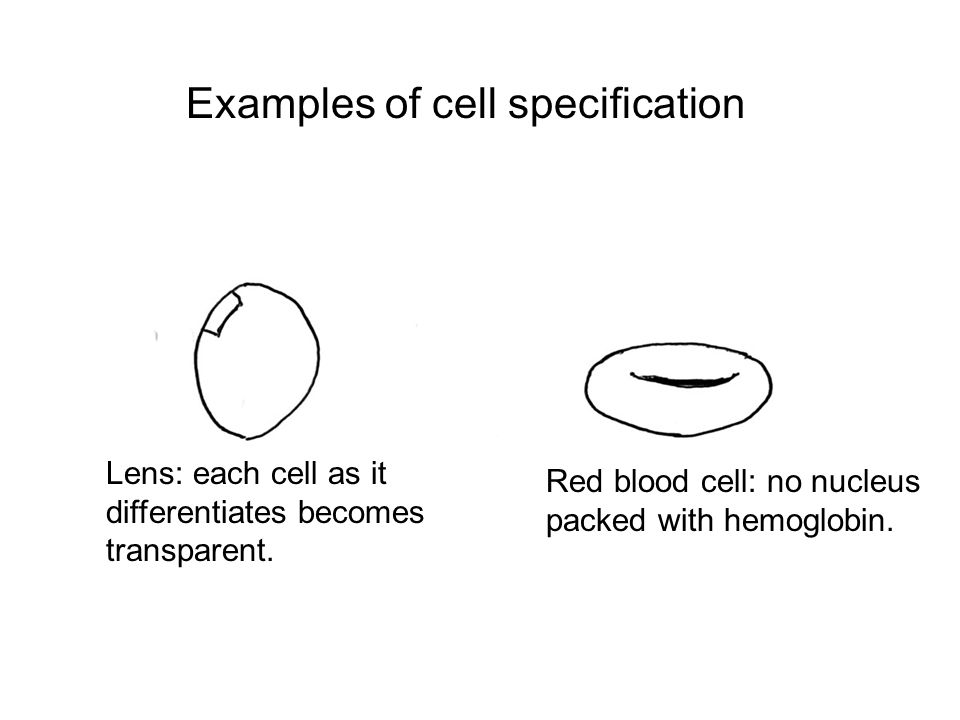 Examples of cell specification

Lens: each cell as it differentiates becomes transparent.

Red blood cell: no nucleus packed with hemoglobin.